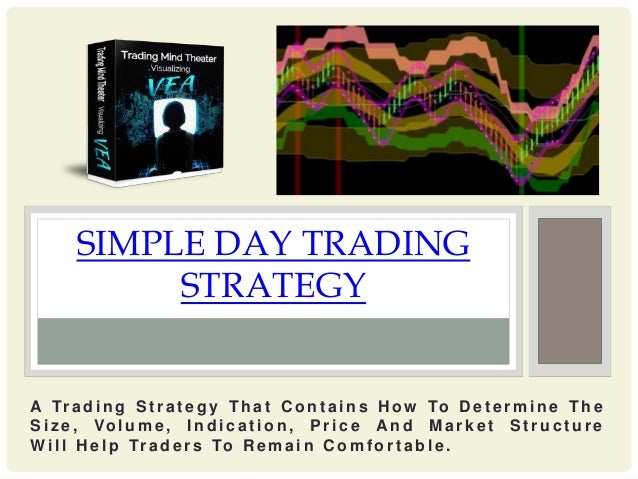 Trading Mind Theater
Visualizing
VEA

Trading Mind Theater Visualizing VEA

SIMPLE DAY TRADING STRATEGY

A Trading Strategy That Contains How To Determine The Size, Volume, Indication, Price And Market Structure Will Help Traders To Remain Comfortable.